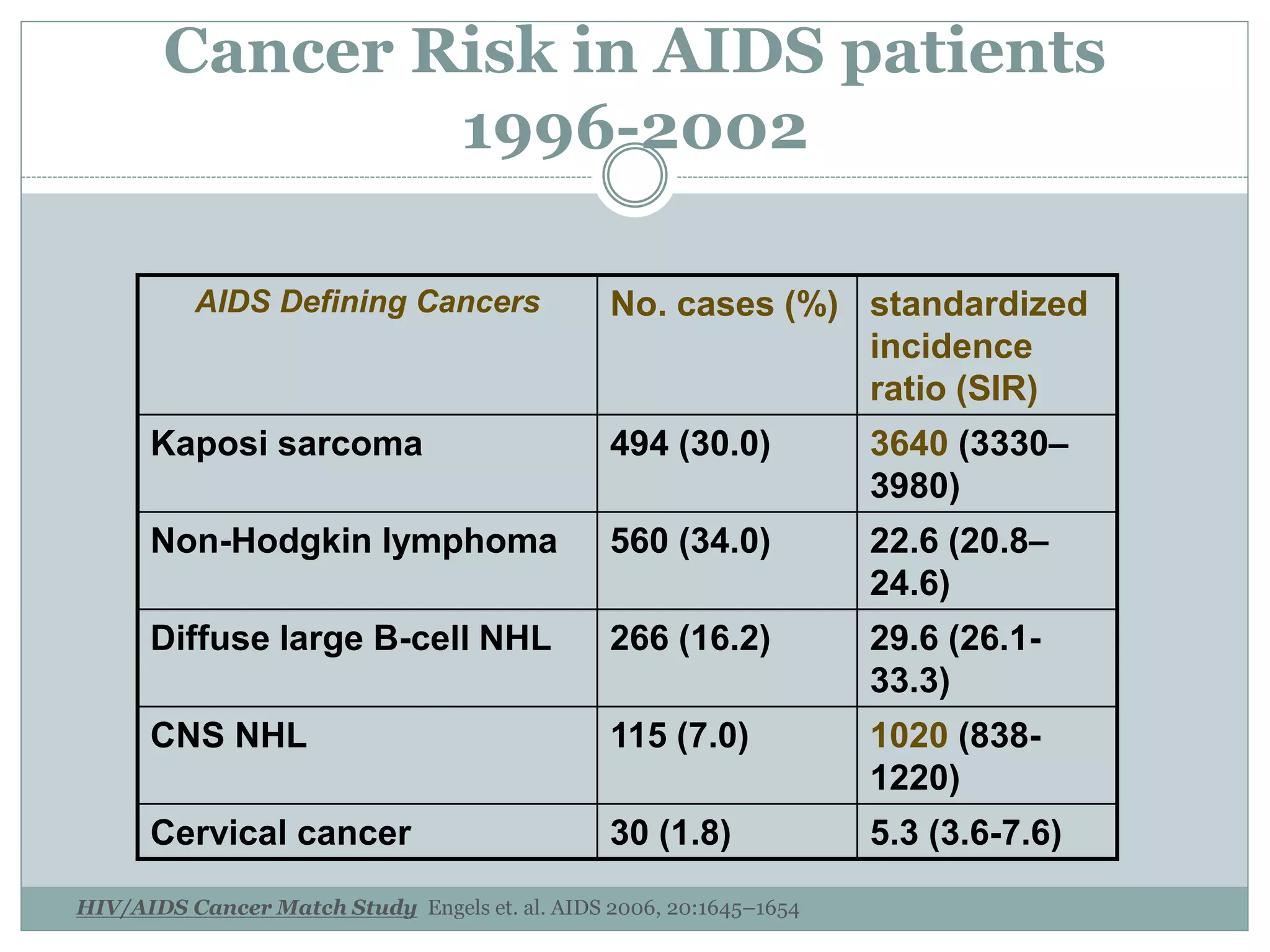 Cancer Risk in AIDS patients 1996-2002

| AIDS Defining Cancers | No. cases (%) | standardized incidence ratio (SIR) |
|---|---|---|
| Kaposi sarcoma | 494 (30.0) | 3640 (3330–3980) |
| Non-Hodgkin lymphoma | 560 (34.0) | 22.6 (20.8–24.6) |
| Diffuse large B-cell NHL | 266 (16.2) | 29.6 (26.1-33.3) |
| CNS NHL | 115 (7.0) | 1020 (838-1220) |
| Cervical cancer | 30 (1.8) | 5.3 (3.6-7.6) |

HIV/AIDS Cancer Match Study Engels et. al. AIDS 2006, 20:1645–1654